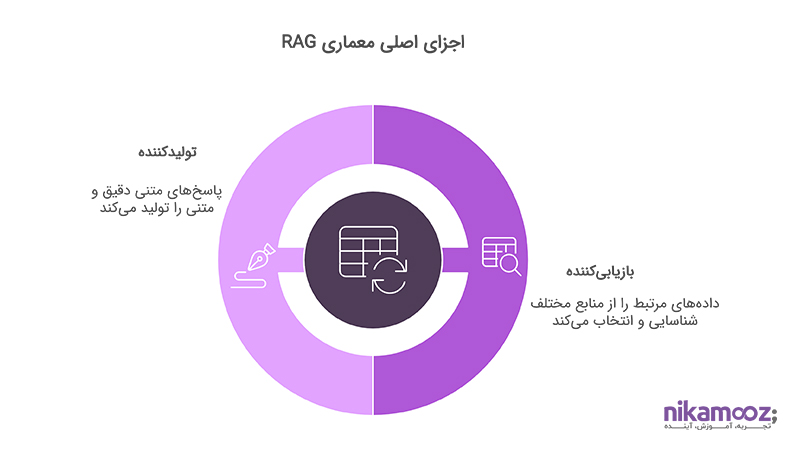 اجزای اصلی معماری RAG

تولیدکننده

پاسخ‌های متنی دقیق و متنی را تولید می‌کند

بازیابی‌کننده

داده‌های مرتبط را از منابع مختلف شناسایی و انتخاب می‌کند

nikamooz;
تجربه، آموزش، آینده